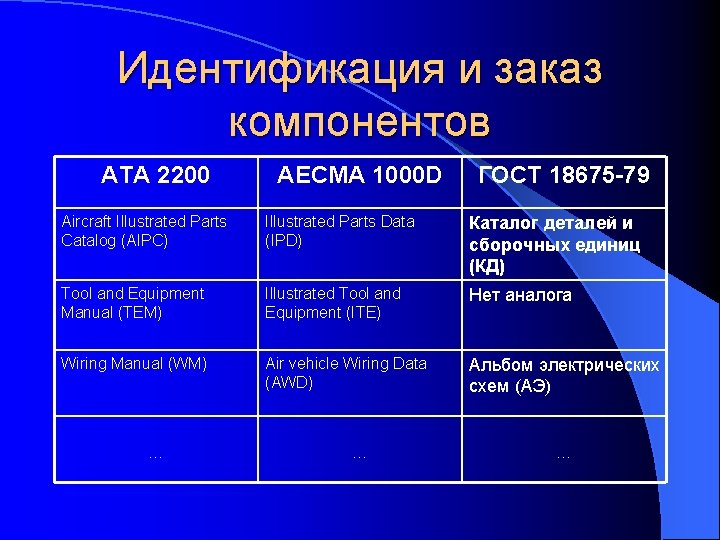 Идентификация и заказ компонентов

| ATA 2200 | AECMA 1000D | ГОСТ 18675-79 |
|---|---|---|
| Aircraft Illustrated Parts Catalog (AIPC) | Illustrated Parts Data (IPD) | Каталог деталей и сборочных единиц (КД) |
| Tool and Equipment Manual (TEM) | Illustrated Tool and Equipment (ITE) | Нет аналога |
| Wiring Manual (WM) | Air vehicle Wiring Data (AWD) | Альбом электрических схем (АЭ) |
| … | … | … |